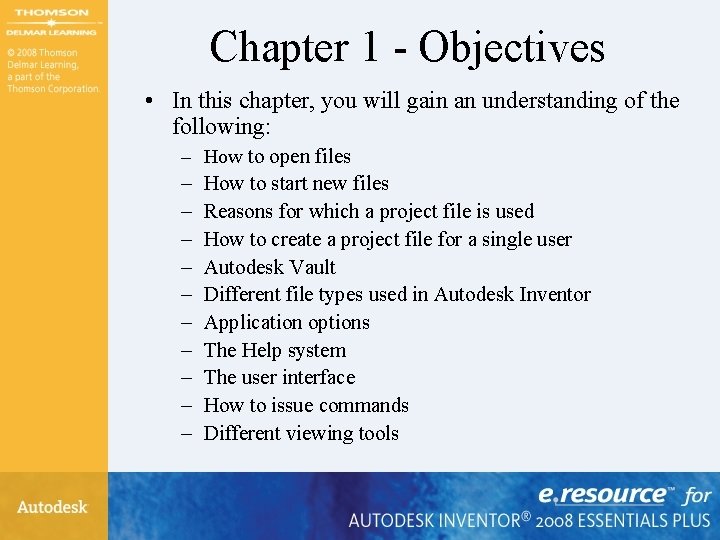 THOMSON
DELMAR LEARNING

© 2008 Thomson Delmar Learning, a part of the Thomson Corporation.

Chapter 1 - Objectives

• In this chapter, you will gain an understanding of the following:
– How to open files
– How to start new files
– Reasons for which a project file is used
– How to create a project file for a single user
– Autodesk Vault
– Different file types used in Autodesk Inventor
– Application options
– The Help system
– The user interface
– How to issue commands
– Different viewing tools

Autodesk

e.resource™ for
AUTODESK INVENTOR® 2008 ESSENTIALS PLUS